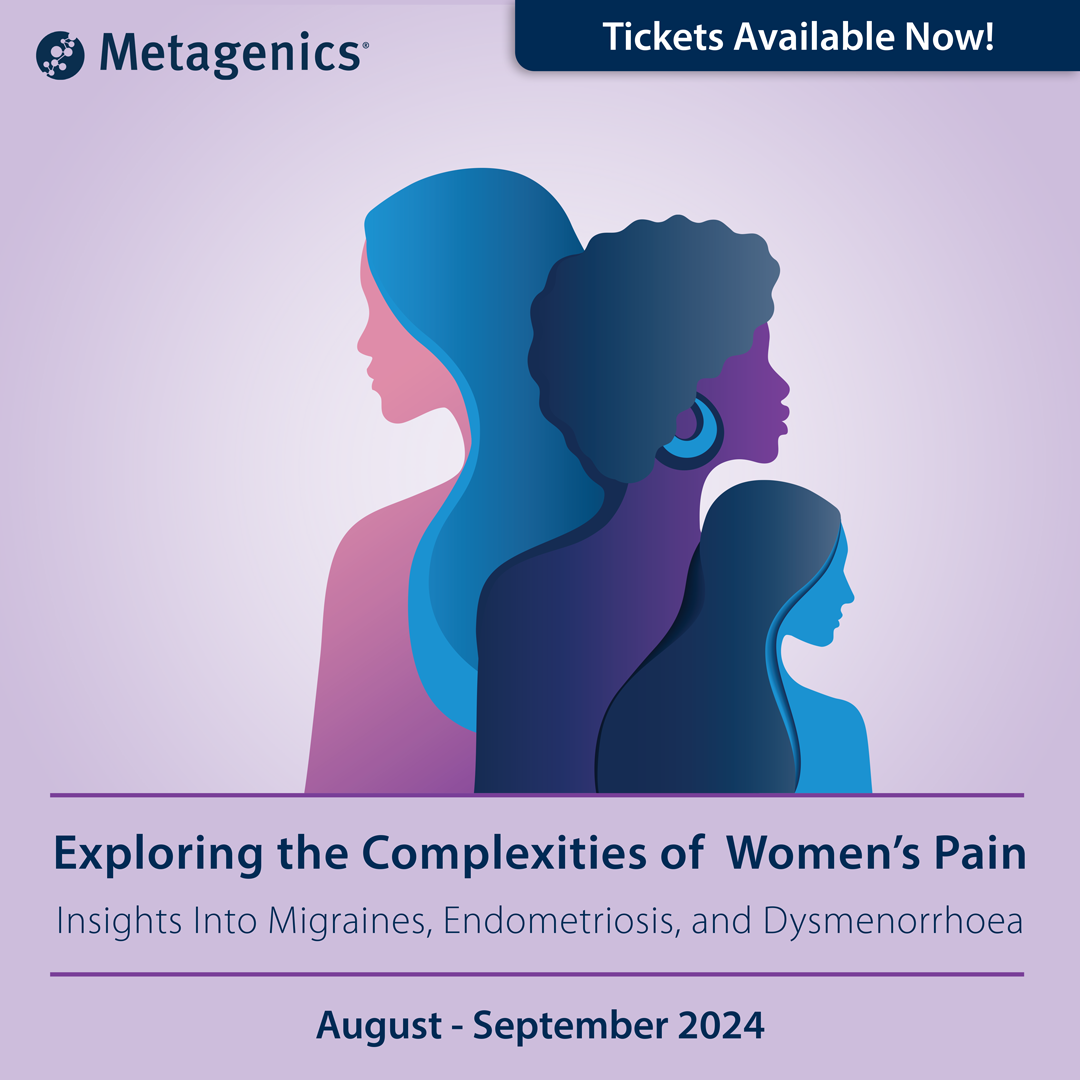 Metagenics®

Tickets Available Now!

Exploring the Complexities of Women's Pain

Insights Into Migraines, Endometriosis, and Dysmenorrhoea

August - September 2024